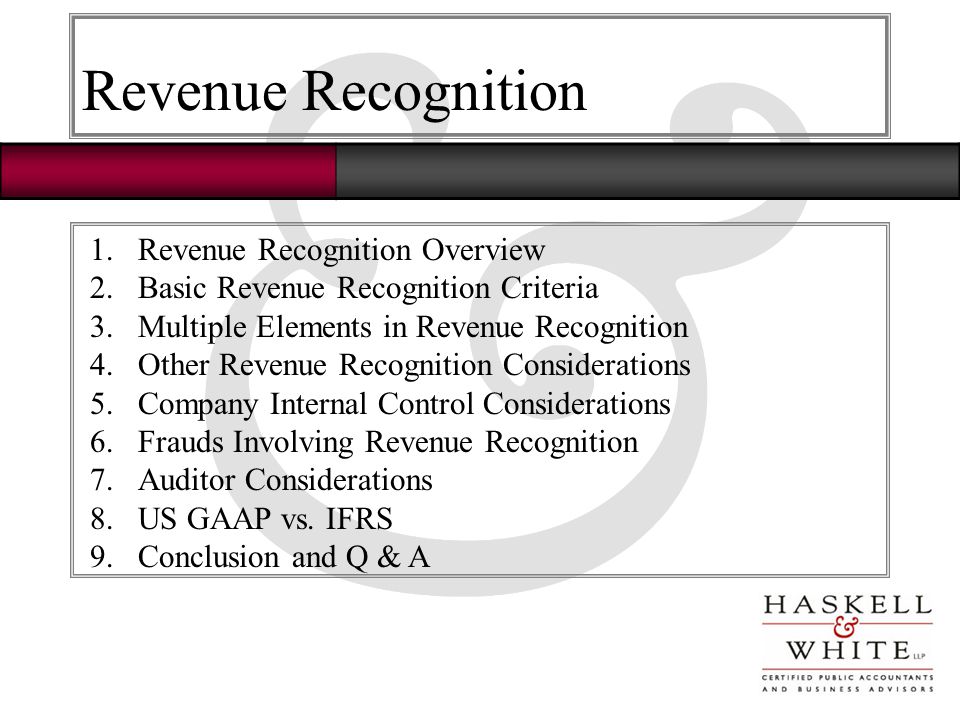 Revenue Recognition

1. Revenue Recognition Overview
2. Basic Revenue Recognition Criteria
3. Multiple Elements in Revenue Recognition
4. Other Revenue Recognition Considerations
5. Company Internal Control Considerations
6. Frauds Involving Revenue Recognition
7. Auditor Considerations
8. US GAAP vs. IFRS
9. Conclusion and Q & A

HASKELL
&
WHITE LLP
CERTIFIED PUBLIC ACCOUNTANTS AND BUSINESS ADVISORS